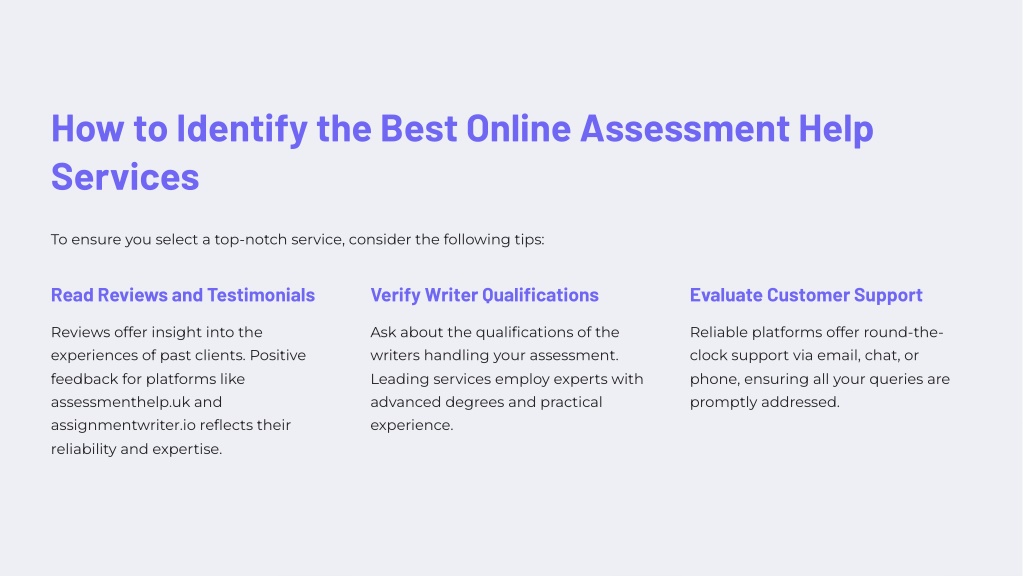 How to Identify the Best Online Assessment Help Services

To ensure you select a top-notch service, consider the following tips:

Read Reviews and Testimonials

Reviews offer insight into the experiences of past clients. Positive feedback for platforms like assessmenthelp.uk and assignmentwriter.io reflects their reliability and expertise.

Verify Writer Qualifications

Ask about the qualifications of the writers handling your assessment. Leading services employ experts with advanced degrees and practical experience.

Evaluate Customer Support

Reliable platforms offer round-the-clock support via email, chat, or phone, ensuring all your queries are promptly addressed.